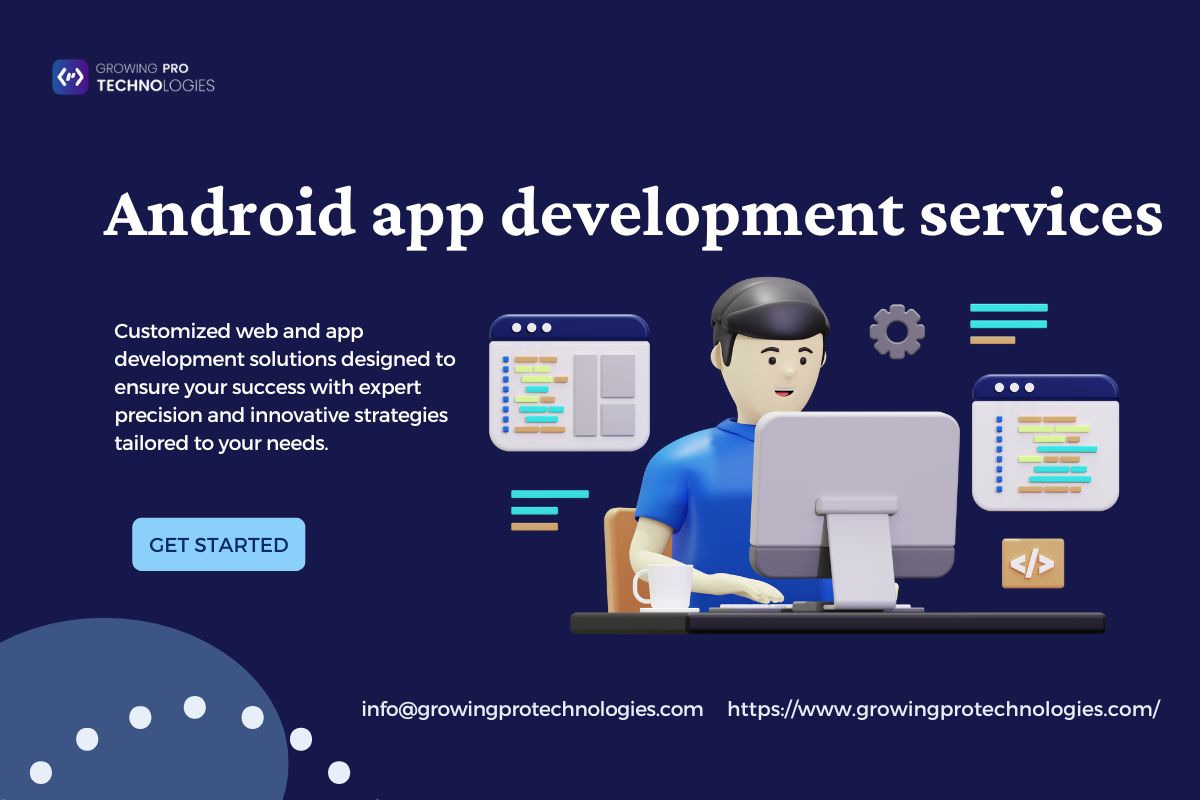 GROWING PRO
TECHNOLOGIES

Android app development services

Customized web and app development solutions designed to ensure your success with expert precision and innovative strategies tailored to your needs.

GET STARTED

</>

info@growingprotechnologies.com https://www.growingprotechnologies.com/